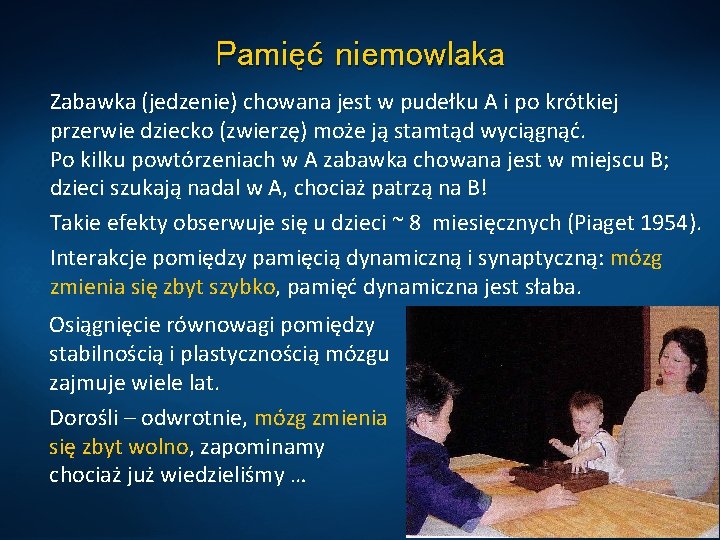 Pamięć niemowlaka

Zabawka (jedzenie) chowana jest w pudełku A i po krótkiej przerwie dziecko (zwierzę) może ją stamtąd wyciągnąć.
Po kilku powtórzeniach w A zabawka chowana jest w miejscu B; dzieci szukają nadal w A, chociaż patrzą na B!

Takie efekty obserwuje się u dzieci ~ 8 miesięcznych (Piaget 1954).

Interakcje pomiędzy pamięcią dynamiczną i synaptyczną: mózg zmienia się zbyt szybko, pamięć dynamiczna jest słaba.

Osiągnięcie równowagi pomiędzy stabilnością i plastycznością mózgu zajmuje wiele lat.

Dorośli – odwrotnie, mózg zmienia się zbyt wolno, zapominamy chociaż już wiedzieliśmy …